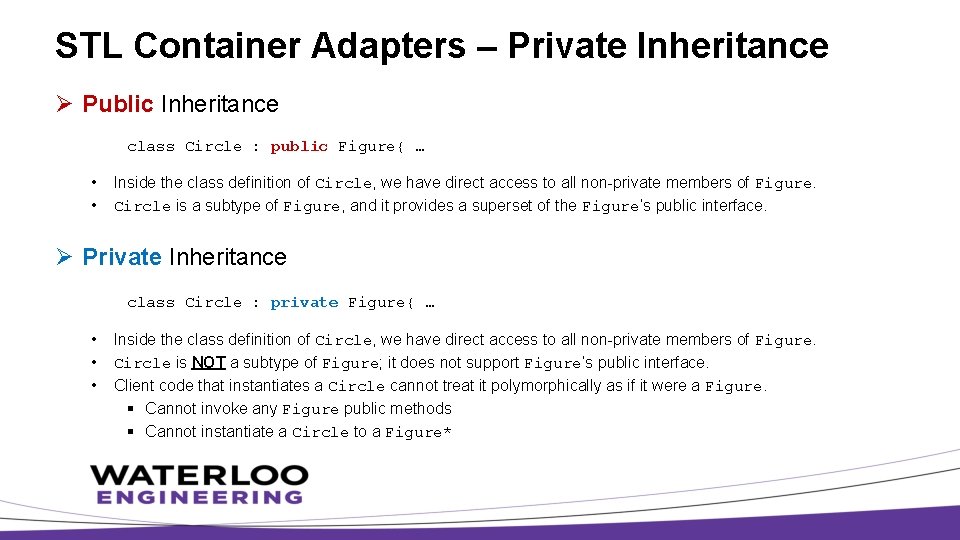 STL Container Adapters – Private Inheritance

➢ Public Inheritance

class Circle : public Figure{ …

• Inside the class definition of Circle, we have direct access to all non-private members of Figure.
• Circle is a subtype of Figure, and it provides a superset of the Figure's public interface.

➢ Private Inheritance

class Circle : private Figure{ …

• Inside the class definition of Circle, we have direct access to all non-private members of Figure.
• Circle is NOT a subtype of Figure; it does not support Figure's public interface.
• Client code that instantiates a Circle cannot treat it polymorphically as if it were a Figure.
▪ Cannot invoke any Figure public methods
▪ Cannot instantiate a Circle to a Figure*

WATERLOO
ENGINEERING